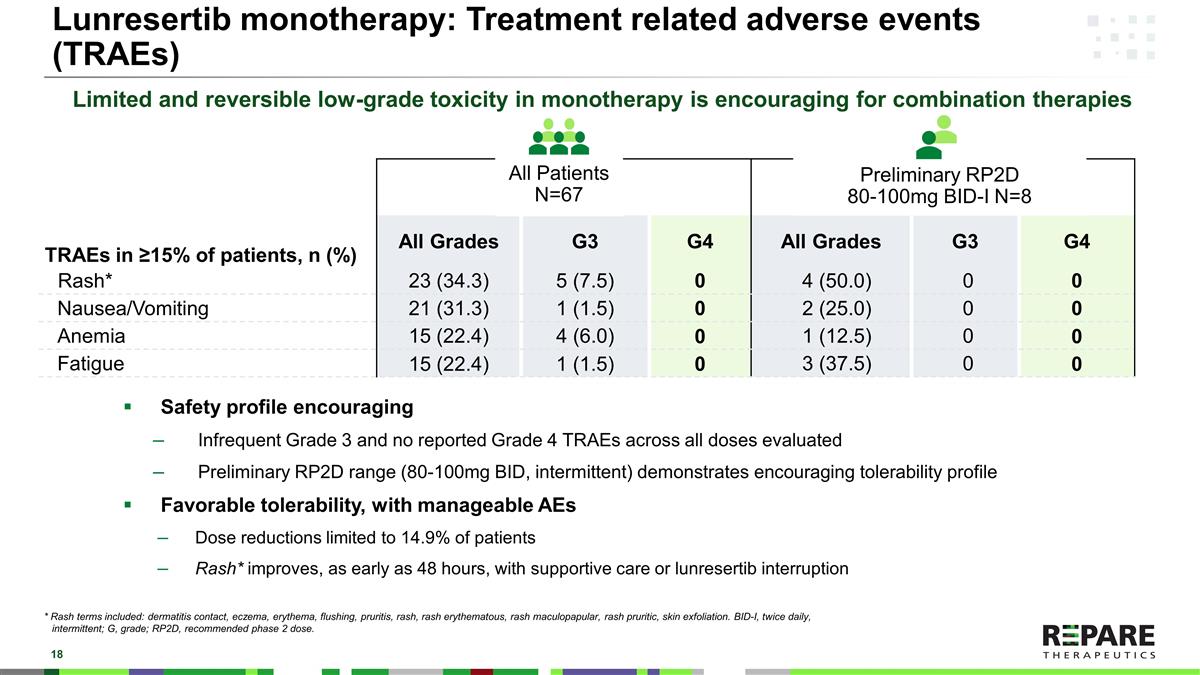 Lunresertib monotherapy: Treatment related adverse events (TRAEs)

Limited and reversible low-grade toxicity in monotherapy is encouraging for combination therapies

| | All Patients N=67 | | | Preliminary RP2D 80-100mg BID-I N=8 | | |
|---|---|---|---|---|---|---|
| TRAEs in ≥15% of patients, n (%) | All Grades | G3 | G4 | All Grades | G3 | G4 |
| Rash* | 23 (34.3) | 5 (7.5) | 0 | 4 (50.0) | 0 | 0 |
| Nausea/Vomiting | 21 (31.3) | 1 (1.5) | 0 | 2 (25.0) | 0 | 0 |
| Anemia | 15 (22.4) | 4 (6.0) | 0 | 1 (12.5) | 0 | 0 |
| Fatigue | 15 (22.4) | 1 (1.5) | 0 | 3 (37.5) | 0 | 0 |

▪ Safety profile encouraging
– Infrequent Grade 3 and no reported Grade 4 TRAEs across all doses evaluated
– Preliminary RP2D range (80-100mg BID, intermittent) demonstrates encouraging tolerability profile
▪ Favorable tolerability, with manageable AEs
– Dose reductions limited to 14.9% of patients
– Rash* improves, as early as 48 hours, with supportive care or lunresertib interruption

* Rash terms included: dermatitis contact, eczema, erythema, flushing, pruritis, rash, rash erythematous, rash maculopapular, rash pruritic, skin exfoliation. BID-I, twice daily, intermittent; G, grade; RP2D, recommended phase 2 dose.

18

REPARE THERAPEUTICS